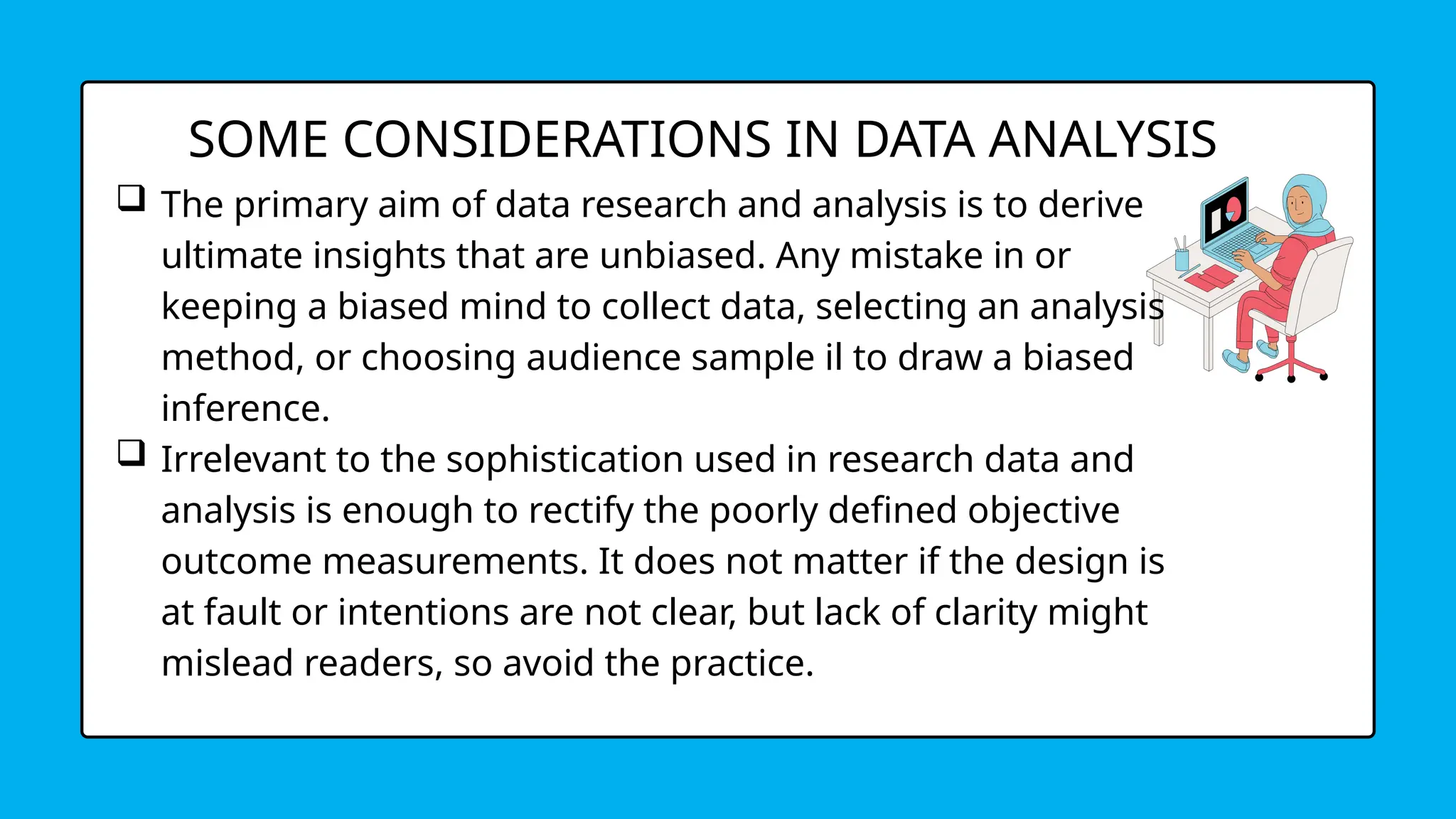 SOME CONSIDERATIONS IN DATA ANALYSIS

❑ The primary aim of data research and analysis is to derive ultimate insights that are unbiased. Any mistake in or keeping a biased mind to collect data, selecting an analysis method, or choosing audience sample il to draw a biased inference.

❑ Irrelevant to the sophistication used in research data and analysis is enough to rectify the poorly defined objective outcome measurements. It does not matter if the design is at fault or intentions are not clear, but lack of clarity might mislead readers, so avoid the practice.